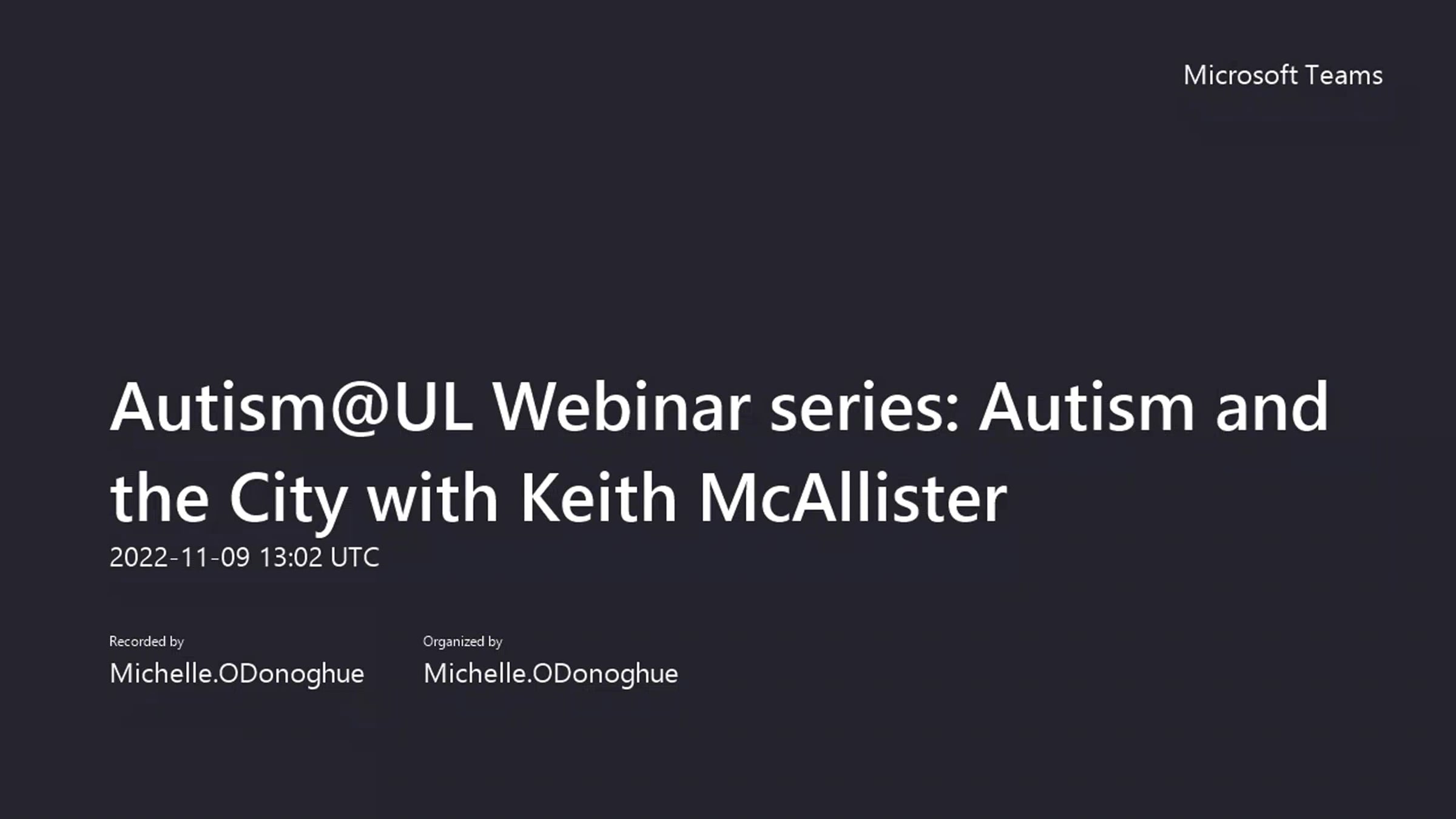 Microsoft Teams

Autism@UL Webinar series: Autism and the City with Keith McAllister

2022-11-09 13:02 UTC

Recorded by
Michelle.ODonoghue

Organized by
Michelle.ODonoghue